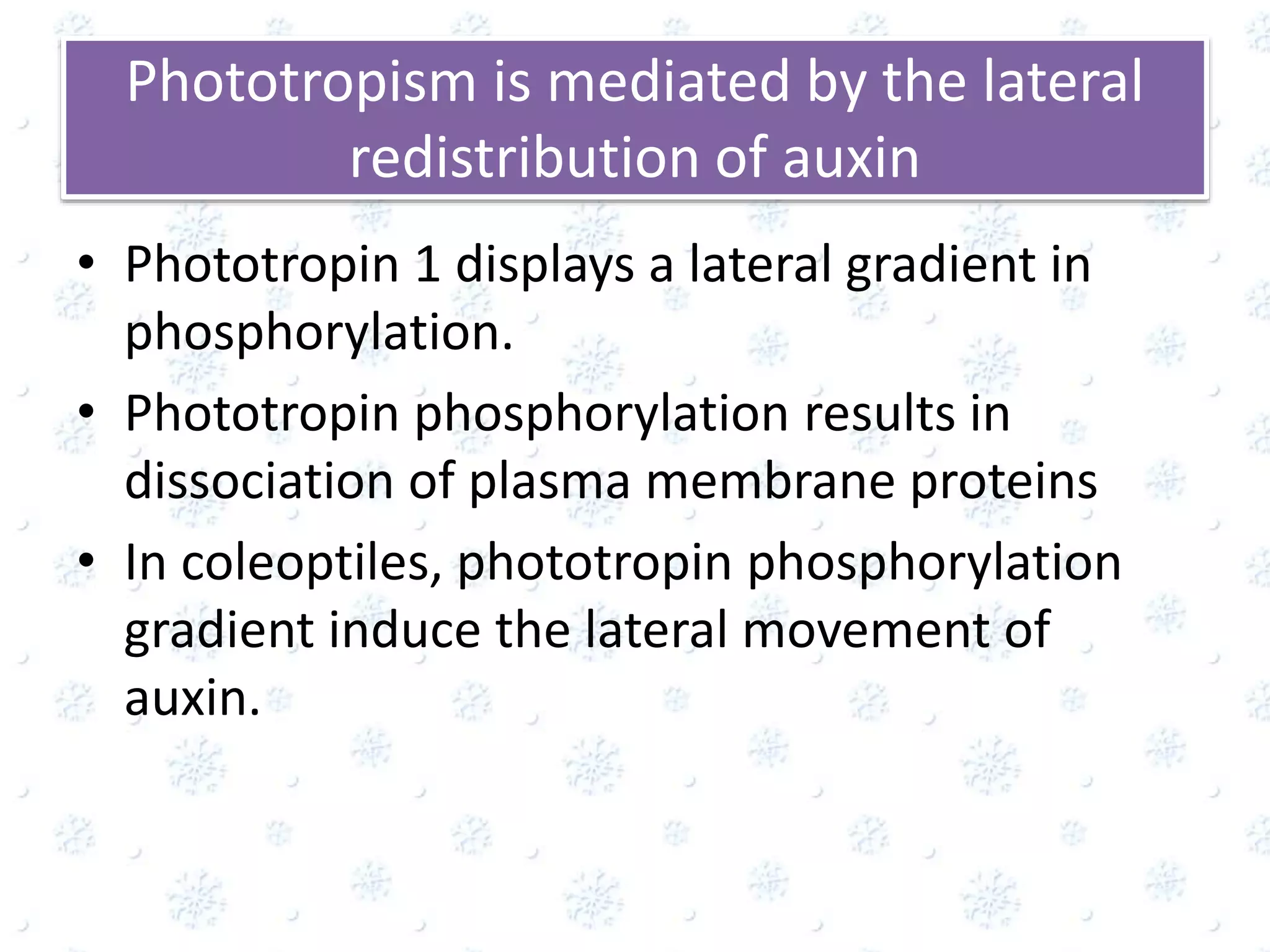 Phototropism is mediated by the lateral redistribution of auxin

• Phototropin 1 displays a lateral gradient in phosphorylation.
• Phototropin phosphorylation results in dissociation of plasma membrane proteins
• In coleoptiles, phototropin phosphorylation gradient induce the lateral movement of auxin.